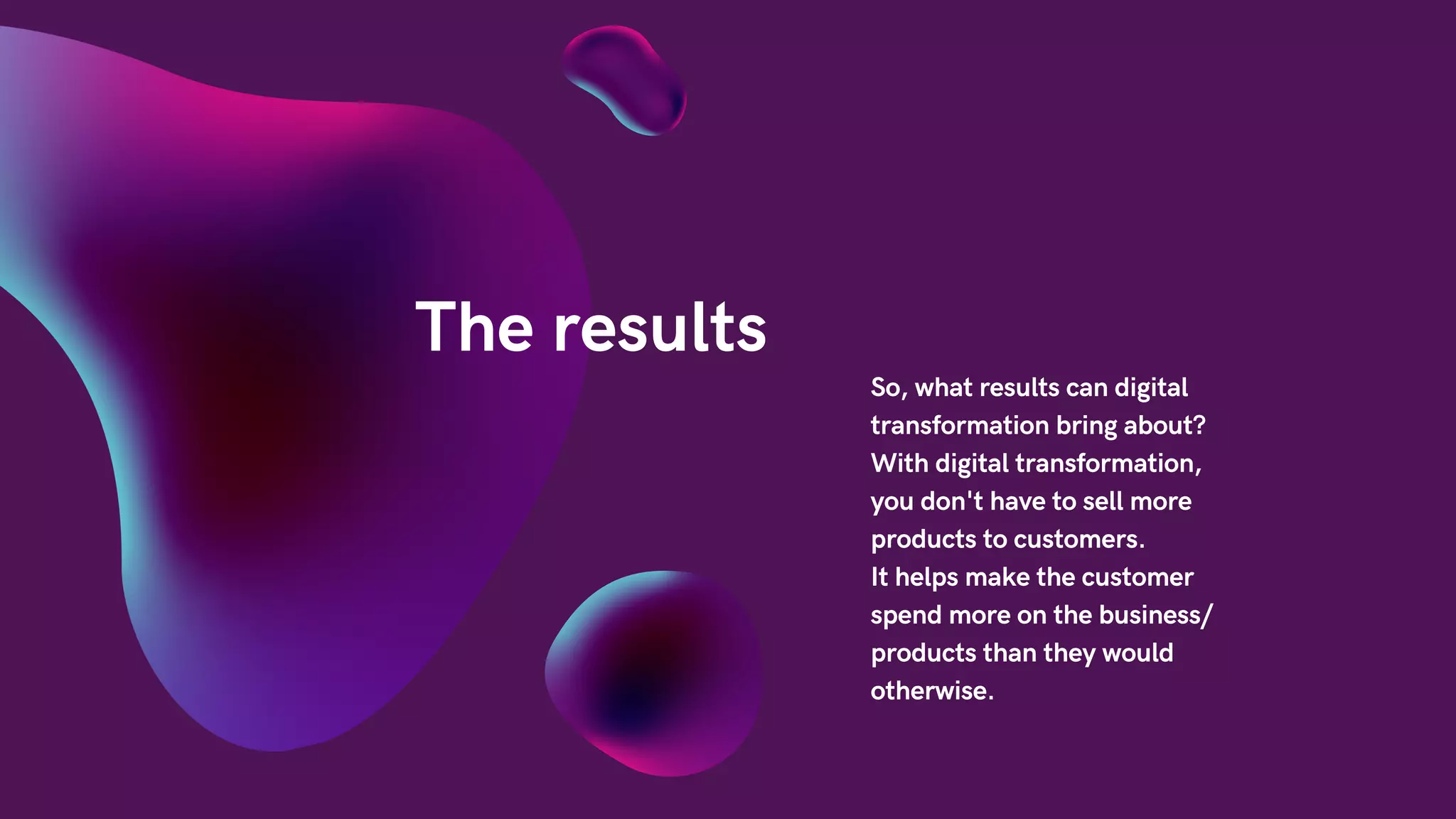 The results

So, what results can digital transformation bring about? With digital transformation, you don't have to sell more products to customers.
It helps make the customer spend more on the business/ products than they would otherwise.